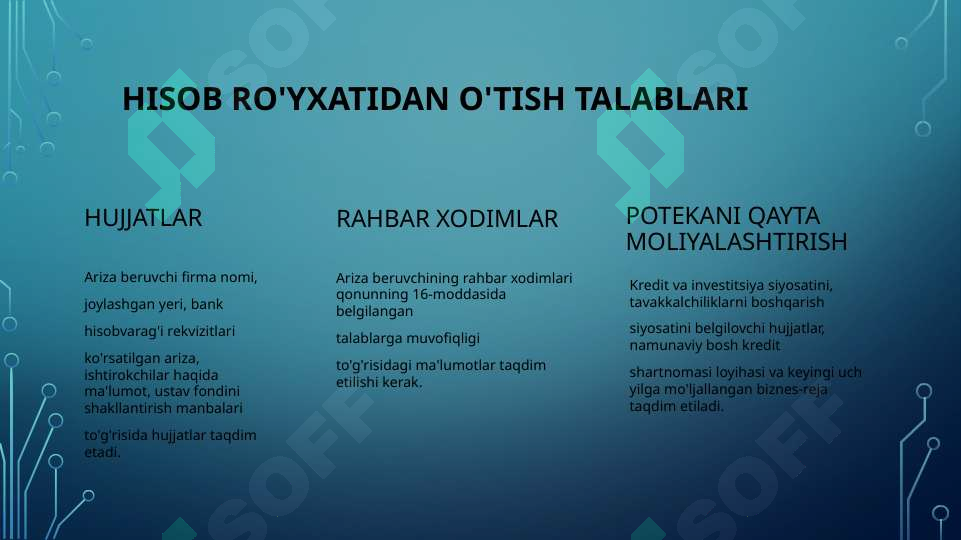 HISOB RO'YXATIDAN O'TISH TALABLARI

HUJJATLAR

Ariza beruvchi firma nomi,

joylashgan yeri, bank

hisobvarag'i rekvizitlari

ko'rsatilgan ariza, ishtirokchilar haqida ma'lumot, ustav fondini shakllantirish manbalari

to'g'risida hujjatlar taqdim etadi.

RAHBAR XODIMLAR

Ariza beruvchining rahbar xodimlari qonunning 16-moddasida belgilangan

talablarga muvofiqligi

to'g'risidagi ma'lumotlar taqdim etilishi kerak.

POTEKANI QAYTA MOLIYALASHTIRISH

Kredit va investitsiya siyosatini, tavakkalchiliklarni boshqarish

siyosatini belgilovchi hujjatlar, namunaviy bosh kredit

shartnomasi loyihasi va keyingi uch yilga mo'ljallangan biznes-reja taqdim etiladi.

SOFF

SOFF

SOFF

SOFF